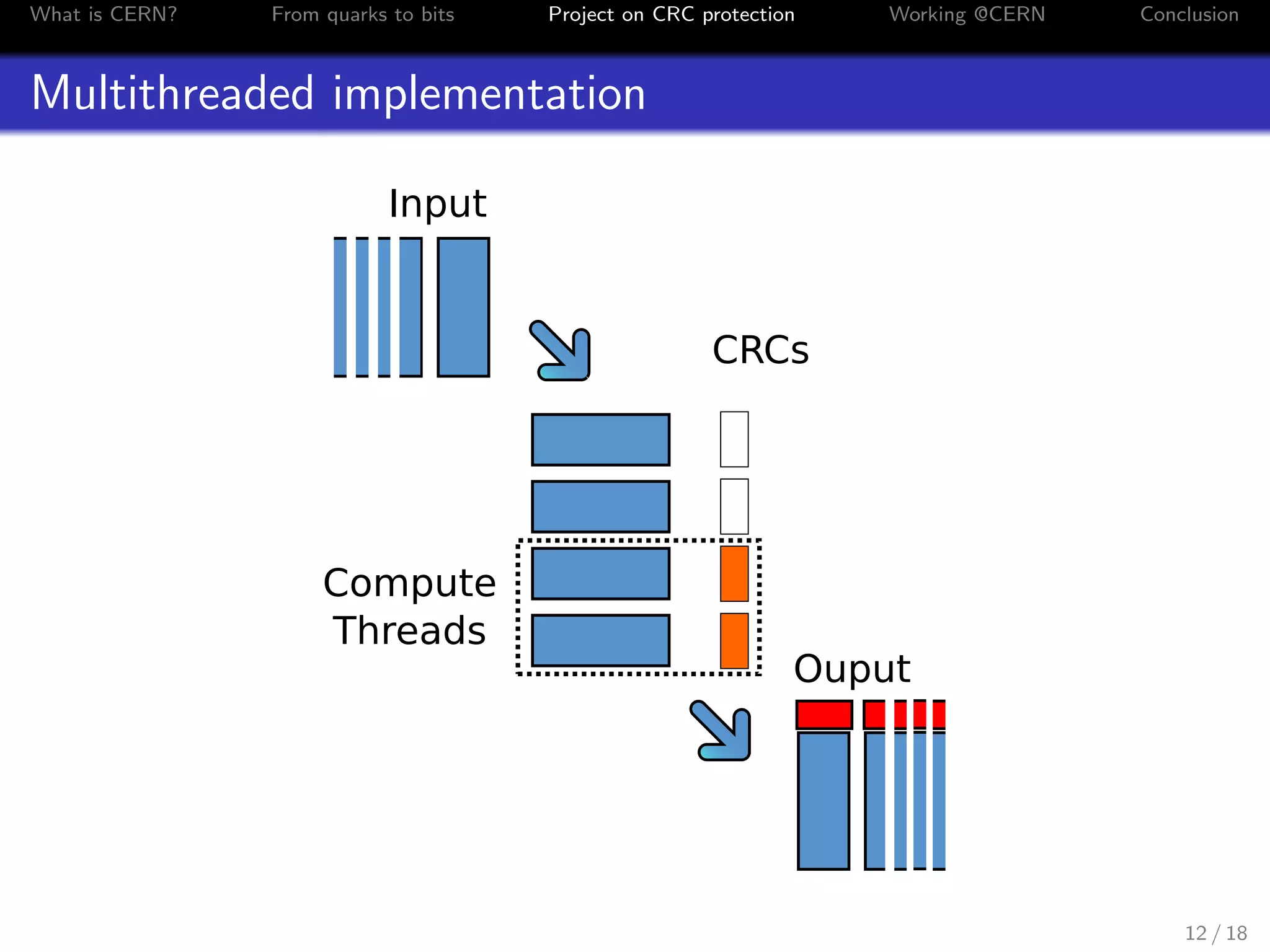 What is CERN? From quarks to bits Project on CRC protection Working @CERN Conclusion

Multithreaded implementation

Input

CRCs

Compute Threads

Ouput

12 / 18